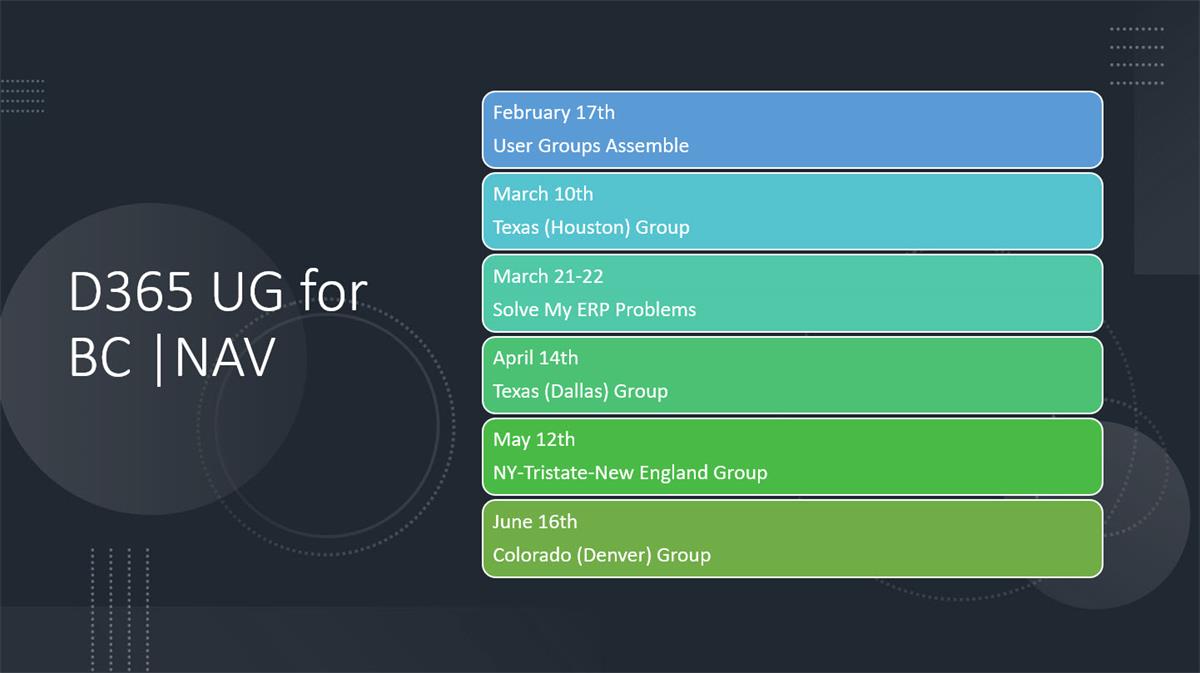 D365 UG for BC |NAV

February 17th
User Groups Assemble

March 10th
Texas (Houston) Group

March 21-22
Solve My ERP Problems

April 14th
Texas (Dallas) Group

May 12th
NY-Tristate-New England Group

June 16th
Colorado (Denver) Group